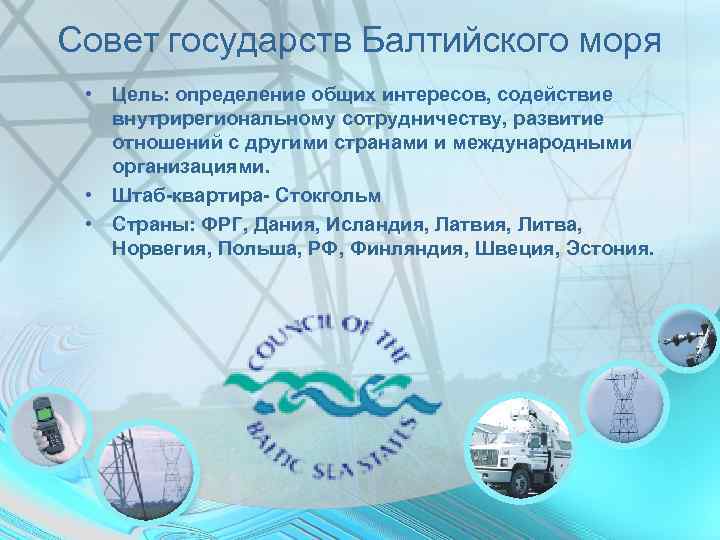 Совет государств Балтийского моря

• Цель: определение общих интересов, содействие внутрирегиональному сотрудничеству, развитие отношений с другими странами и международными организациями.
• Штаб-квартира- Стокгольм
• Страны: ФРГ, Дания, Исландия, Латвия, Литва, Норвегия, Польша, РФ, Финляндия, Швеция, Эстония.

COUNCIL OF THE
BALTIC SEA STATES